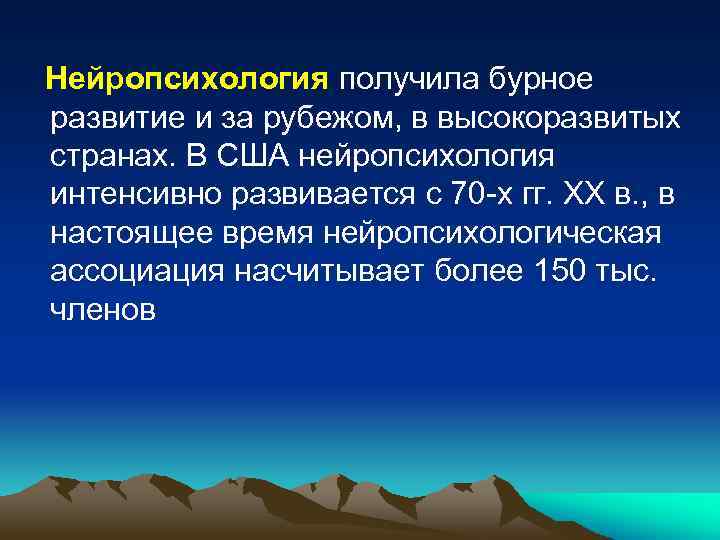 Нейропсихология получила бурное развитие и за рубежом, в высокоразвитых странах. В США нейропсихология интенсивно развивается с 70-х гг. XX в., в настоящее время нейропсихологическая ассоциация насчитывает более 150 тыс. членов